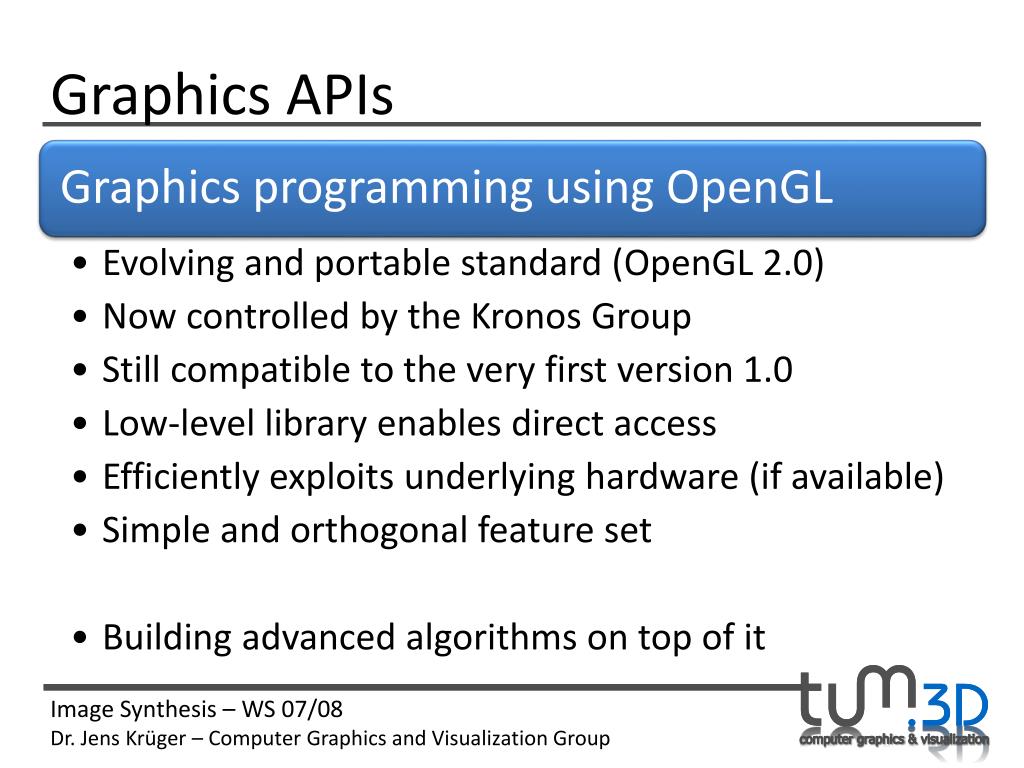 Graphics APIs

Graphics programming using OpenGL

• Evolving and portable standard (OpenGL 2.0)
• Now controlled by the Kronos Group
• Still compatible to the very first version 1.0
• Low-level library enables direct access
• Efficiently exploits underlying hardware (if available)
• Simple and orthogonal feature set

• Building advanced algorithms on top of it

Image Synthesis – WS 07/08
Dr. Jens Krüger – Computer Graphics and Visualization Group

tum.3D
computer graphics & visualization